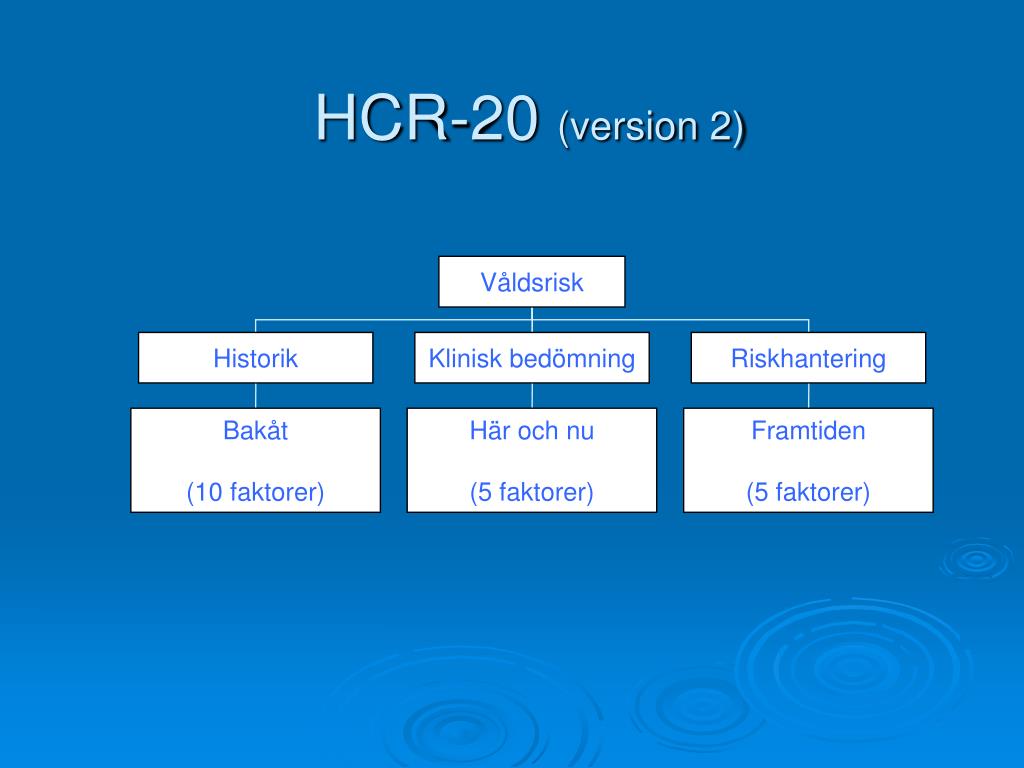 HCR-20 (version 2)

Våldsrisk

Historik

Klinisk bedömning

Riskhantering

Bakåt

(10 faktorer)

Här och nu

(5 faktorer)

Framtiden

(5 faktorer)